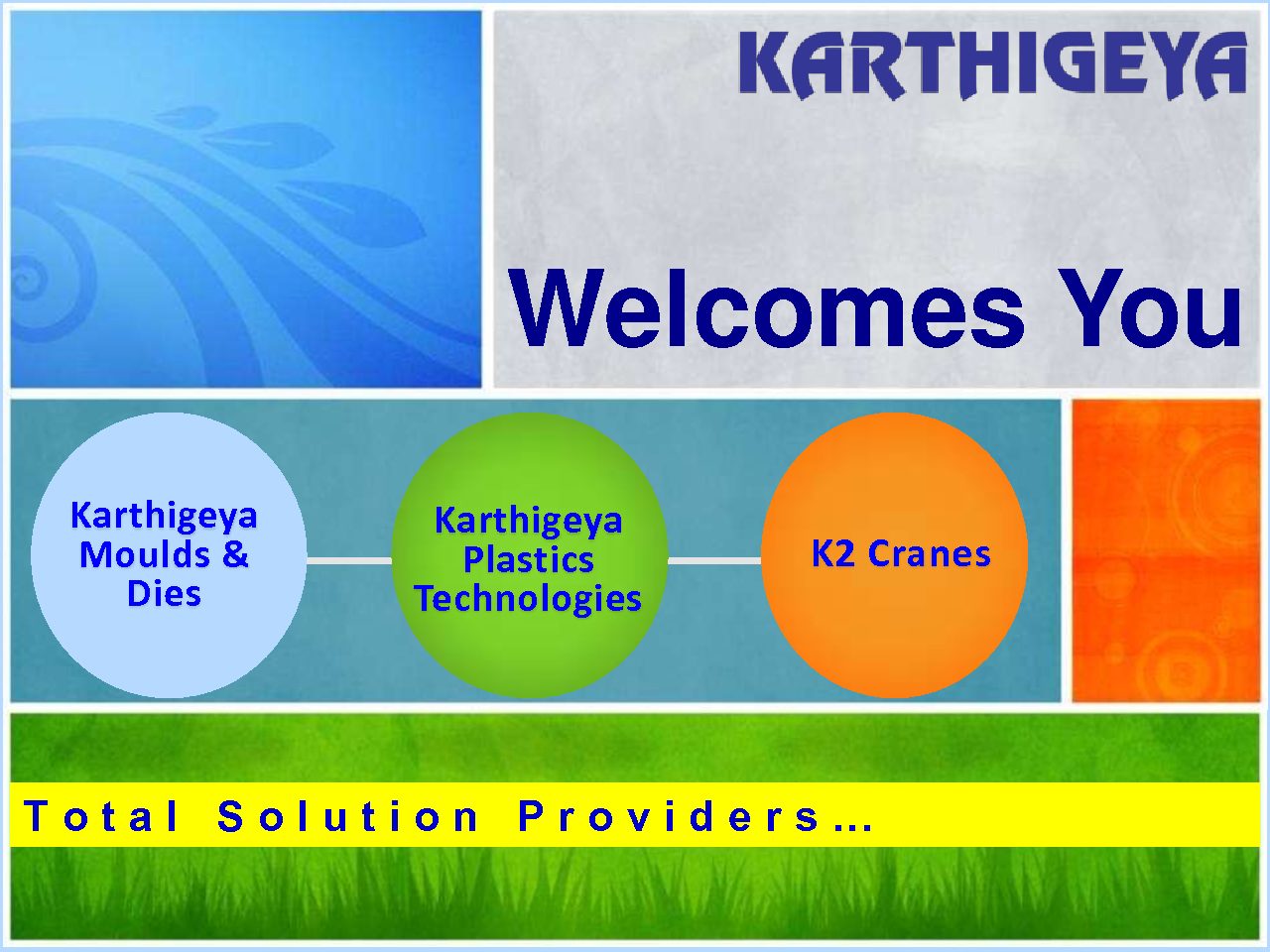 KARTHIGEYA

Welcomes You

Karthigeya Moulds & Dies

Karthigeya Plastics Technologies

K2 Cranes

Total Solution Providers…